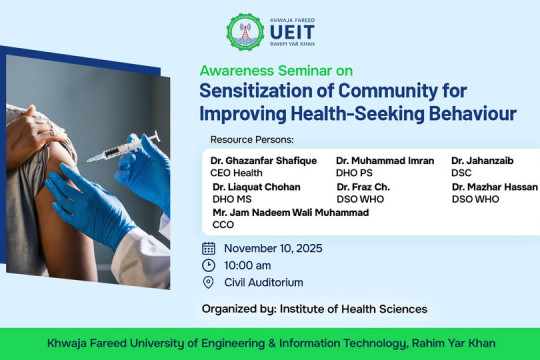 KHWAJA FAREED
UEIT
RAHIM YAR KHAN

Awareness Seminar on
Sensitization of Community for Improving Health-Seeking Behaviour

Resource Persons:

Dr. Ghazanfar Shafique
CEO Health

Dr. Muhammad Imran
DHO PS

Dr. Jahanzaib
DSC

Dr. Liaquat Chohan
DHO MS

Dr. Fraz Ch.
DSO WHO

Dr. Mazhar Hassan
DSO WHO

Mr. Jam Nadeem Wali Muhammad
CCO

November 10, 2025
10:00 am
Civil Auditorium

Organized by: Institute of Health Sciences

Khwaja Fareed University of Engineering & Information Technology, Rahim Yar Khan